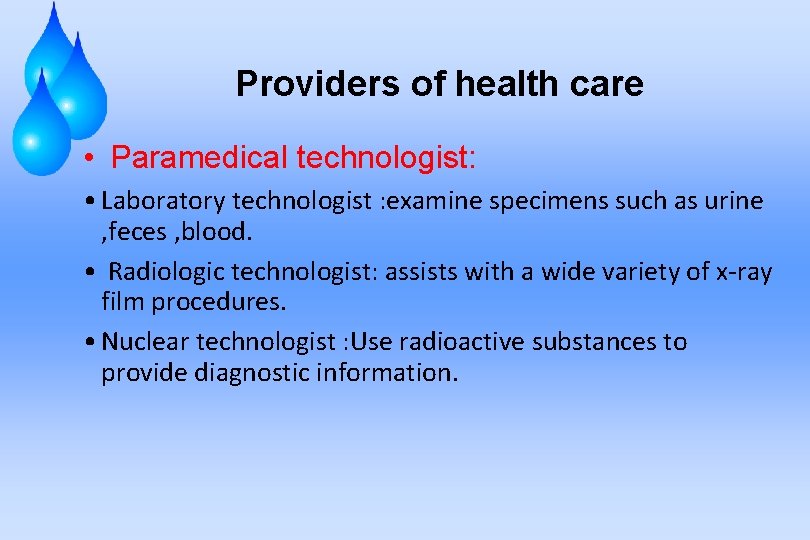 Providers of health care

• Paramedical technologist:

• Laboratory technologist :examine specimens such as urine ,feces ,blood.

• Radiologic technologist: assists with a wide variety of x-ray film procedures.

• Nuclear technologist :Use radioactive substances to provide diagnostic information.